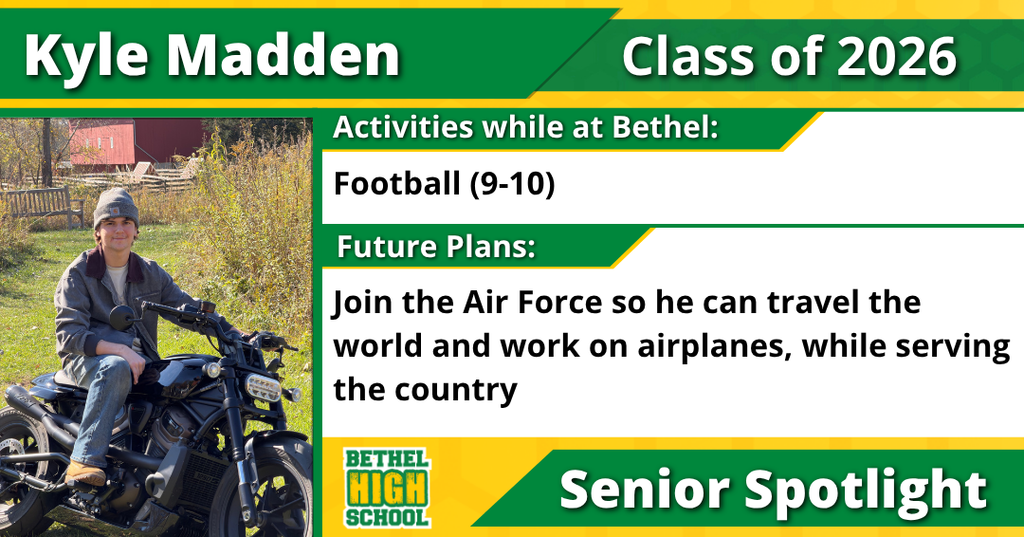 Kyle Madden

Class of 2026

Activities while at Bethel:

Football (9-10)

Future Plans:

Join the Air Force so he can travel the world and work on airplanes, while serving the country

BETHEL HIGH SCHOOL

Senior Spotlight